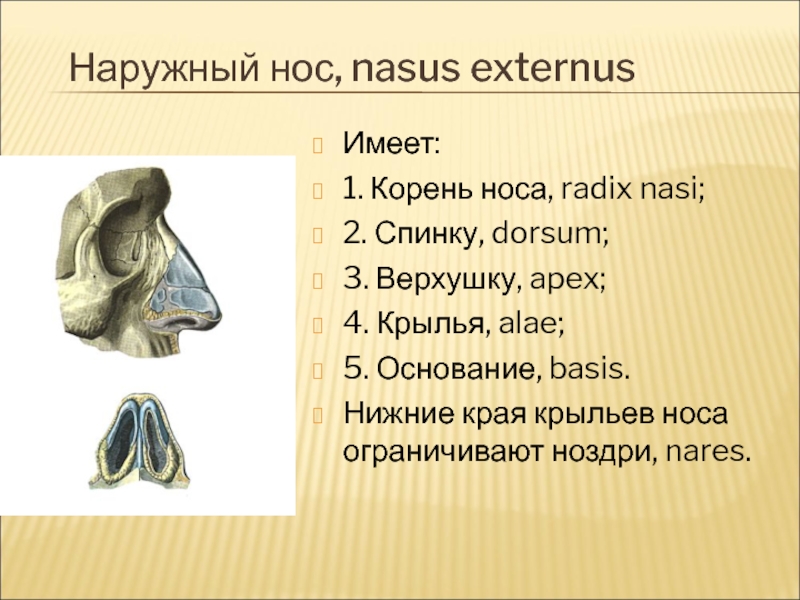 Наружный нос, nasus externus

Имеет:

1. Корень носа, radix nasi;

2. Спинку, dorsum;

3. Верхушку, apex;

4. Крылья, alae;

5. Основание, basis.

Нижние края крыльев носа ограничивают ноздри, nares.